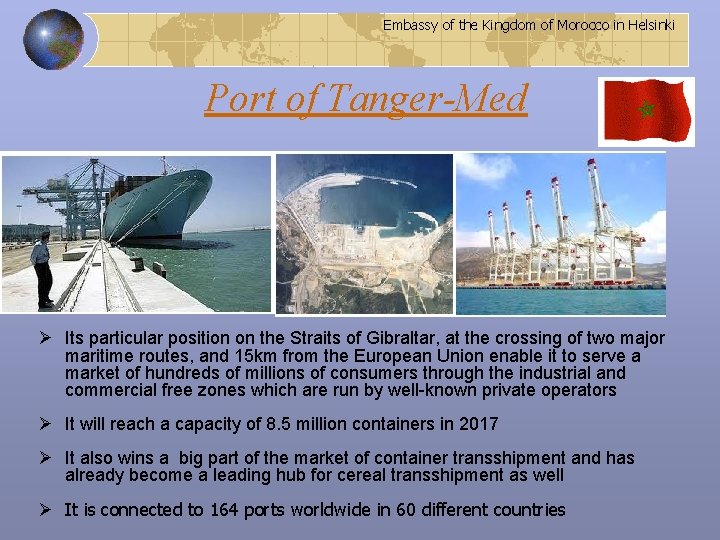 Embassy of the Kingdom of Morocco in Helsinki

Port of Tanger-Med

➢ Its particular position on the Straits of Gibraltar, at the crossing of two major maritime routes, and 15km from the European Union enable it to serve a market of hundreds of millions of consumers through the industrial and commercial free zones which are run by well-known private operators

➢ It will reach a capacity of 8.5 million containers in 2017

➢ It also wins a big part of the market of container transshipment and has already become a leading hub for cereal transshipment as well

➢ It is connected to 164 ports worldwide in 60 different countries